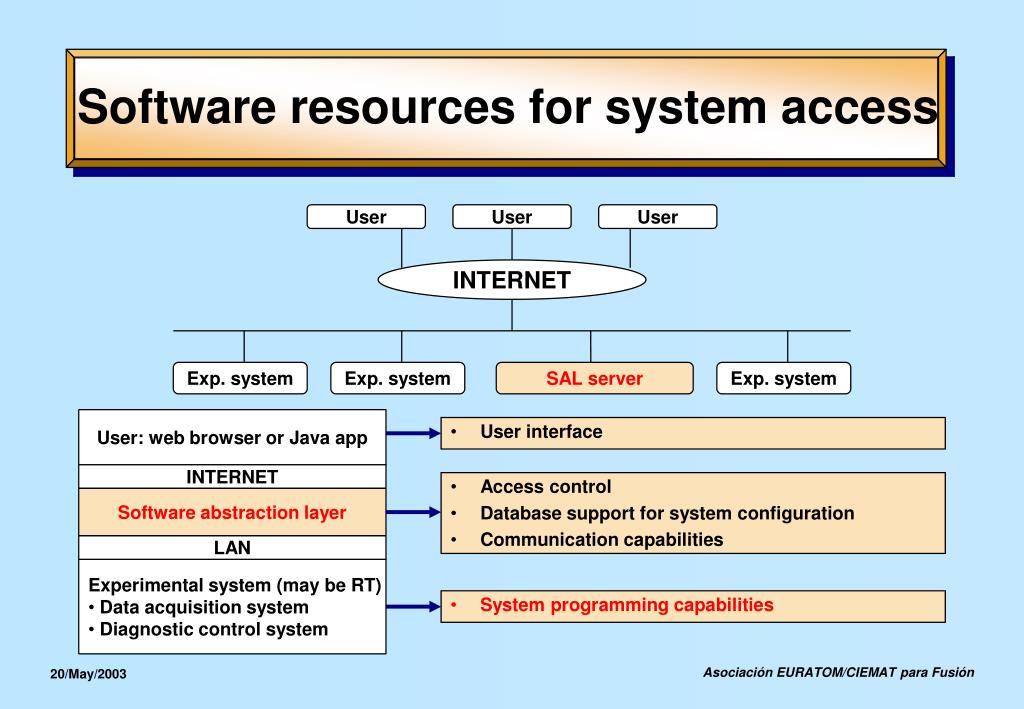 Software resources for system access

User
User
User

INTERNET

Exp. system
Exp. system
SAL server
Exp. system

User: web browser or Java app
INTERNET
Software abstraction layer
LAN
Experimental system (may be RT)
• Data acquisition system
• Diagnostic control system

• User interface

• Access control
• Database support for system configuration
• Communication capabilities

• System programming capabilities

20/May/2003

Asociación EURATOM/CIEMAT para Fusión